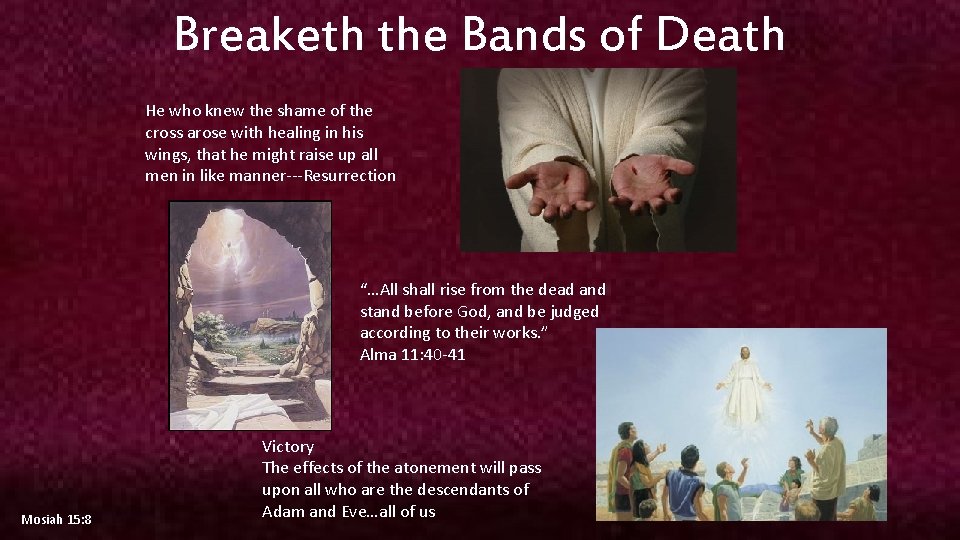 Breaketh the Bands of Death

He who knew the shame of the cross arose with healing in his wings, that he might raise up all men in like manner---Resurrection

"…All shall rise from the dead and stand before God, and be judged according to their works."
Alma 11:40-41

Victory
The effects of the atonement will pass upon all who are the descendants of Adam and Eve…all of us

Mosiah 15:8